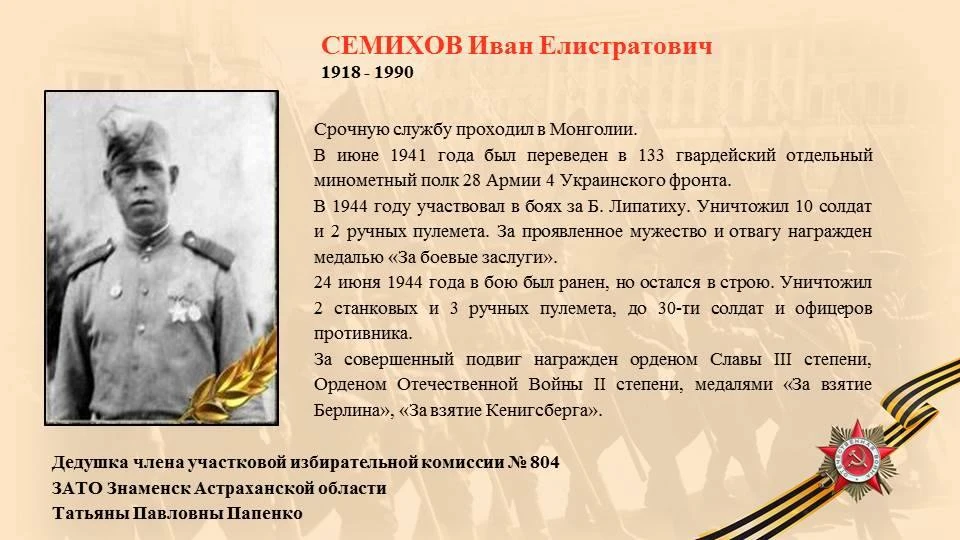 СЕМИХОВ Иван Елистратович
1918 - 1990

Срочную службу проходил в Монголии.
В июне 1941 года был переведен в 133 гвардейский отдельный минометный полк 28 Армии 4 Украинского фронта.
В 1944 году участвовал в боях за Б. Липатиху. Уничтожил 10 солдат и 2 ручных пулемета. За проявленное мужество и отвагу награжден медалью «За боевые заслуги».
24 июня 1944 года в бою был ранен, но остался в строю. Уничтожил 2 станковых и 3 ручных пулемета, до 30-ти солдат и офицеров противника.
За совершенный подвиг награжден орденом Славы III степени, Орденом Отечественной Войны II степени, медалями «За взятие Берлина», «За взятие Кенигсберга».

Дедушка члена участковой избирательной комиссии № 804
ЗАТО Знаменск Астраханской области
Татьяны Павловны Папенко